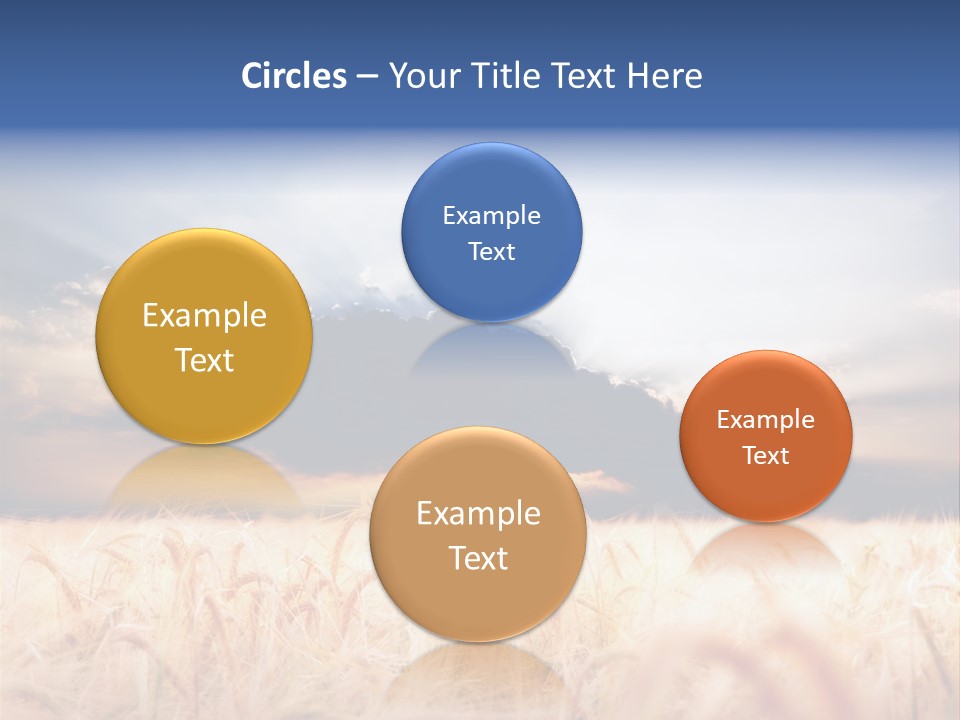 Circles – Your Title Text Here

Example Text

Example Text

Example Text

Example Text